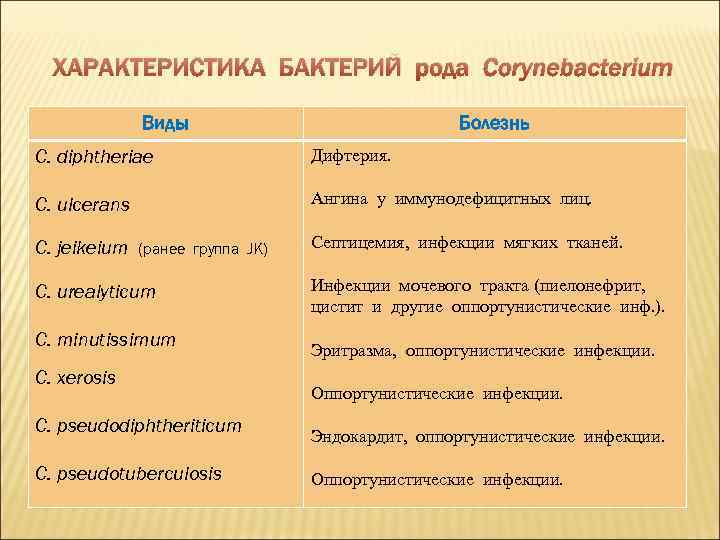 ХАРАКТЕРИСТИКА БАКТЕРИЙ рода Corynebacterium

| Виды | Болезнь |
|---|---|
| C. diphtheriae | Дифтерия. |
| C. ulcerans | Ангина у иммунодефицитных лиц. |
| C. jeikeium (ранее группа JK) | Септицемия, инфекции мягких тканей. |
| C. urealyticum | Инфекции мочевого тракта (пиелонефрит, цистит и другие оппортунистические инф.). |
| C. minutissimum | Эритразма, оппортунистические инфекции. |
| C. xerosis | Оппортунистические инфекции. |
| C. pseudodiphtheriticum | Эндокардит, оппортунистические инфекции. |
| C. pseudotuberculosis | Оппортунистические инфекции. |